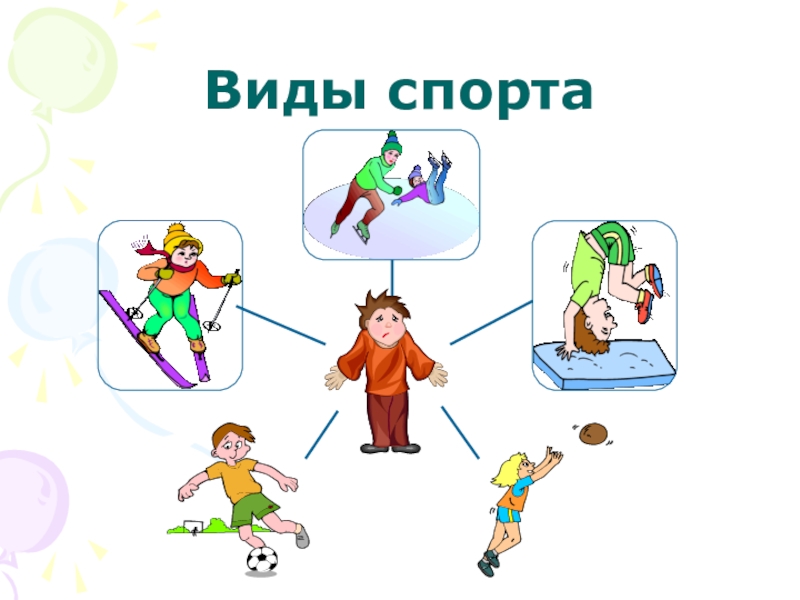 Виды спорта